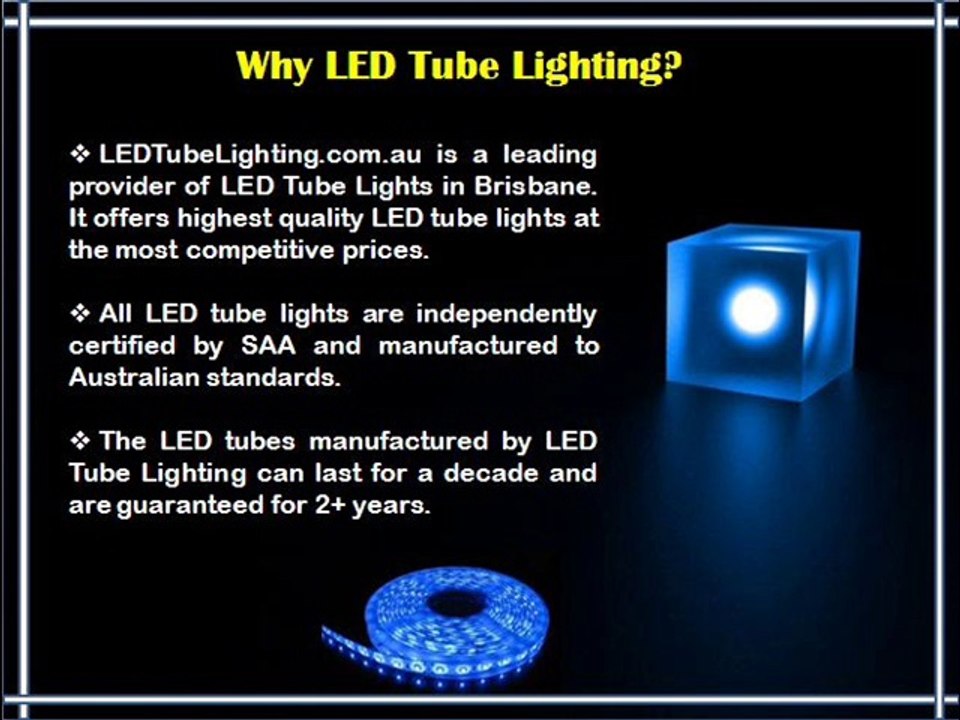 Why LED Tube Lighting?

❖ LEDTubeLighting.com.au is a leading provider of LED Tube Lights in Brisbane. It offers highest quality LED tube lights at the most competitive prices.

❖ All LED tube lights are independently certified by SAA and manufactured to Australian standards.

❖ The LED tubes manufactured by LED Tube Lighting can last for a decade and are guaranteed for 2+ years.